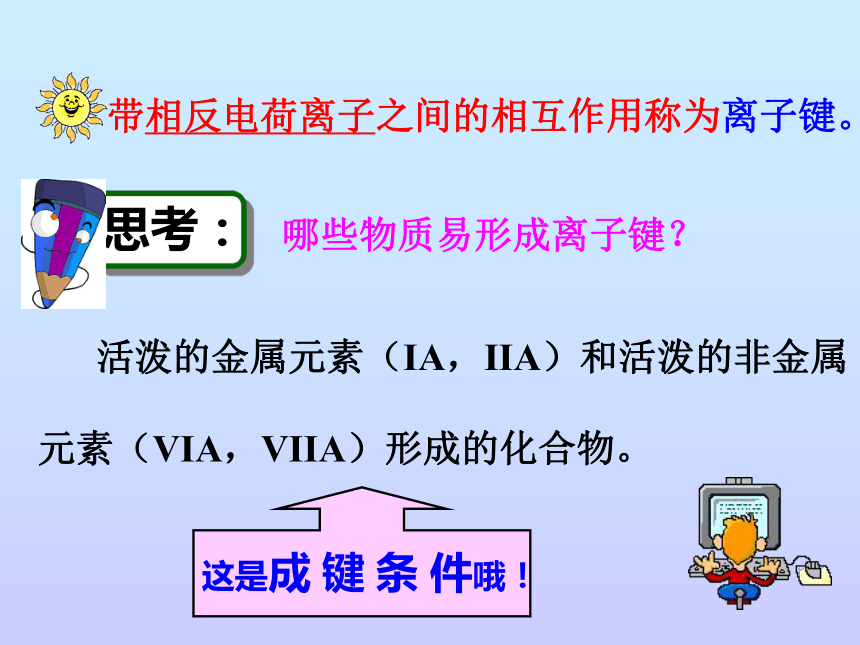 带相反电荷离子之间的相互作用称为离子键。

思考：

哪些物质易形成离子键？

活泼的金属元素（IA，IIA）和活泼的非金属元素（VIA，VIIA）形成的化合物。

这是成 键 条 件哦！